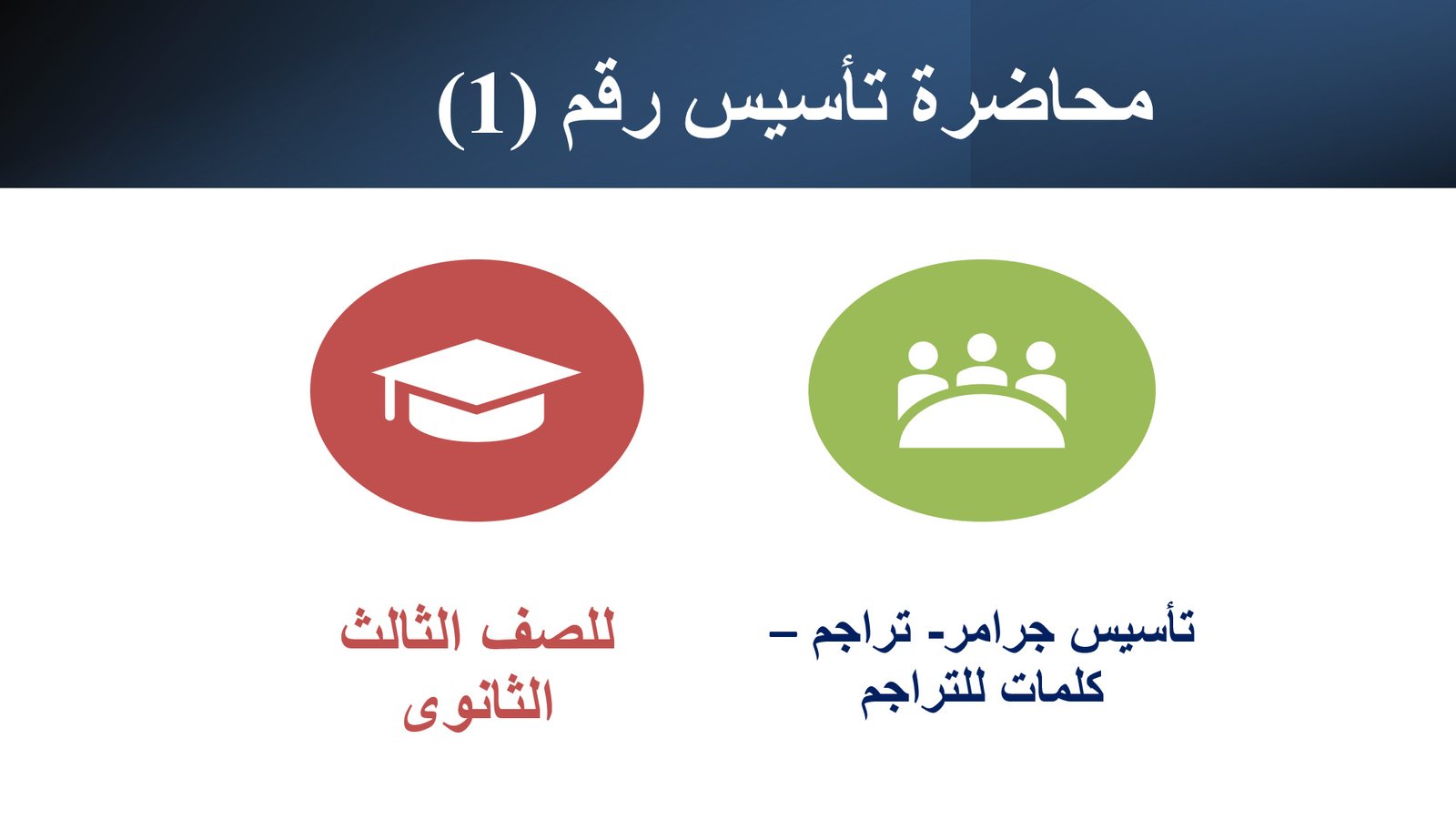 محاضرة تأسيس رقم (1)

تأسيس جرامر- تراجم – كلمات للتراجم

للصف الثالث الثانوى